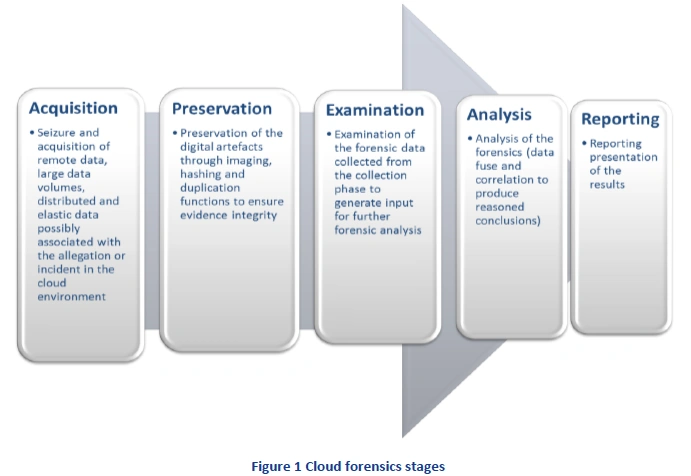 Acquisition

• Seizure and acquisition of remote data, large data volumes, distributed and elastic data possibly associated with the allegation or incident in the cloud environment

Preservation

• Preservation of the digital artefacts through imaging, hashing and duplication functions to ensure evidence integrity

Examination

• Examination of the forensic data collected from the collection phase to generate input for further forensic analysis

Analysis

• Analysis of the forensics (data fuse and correlation to produce reasoned conclusions)

Reporting

• Reporting presentation of the results

Figure 1 Cloud forensics stages